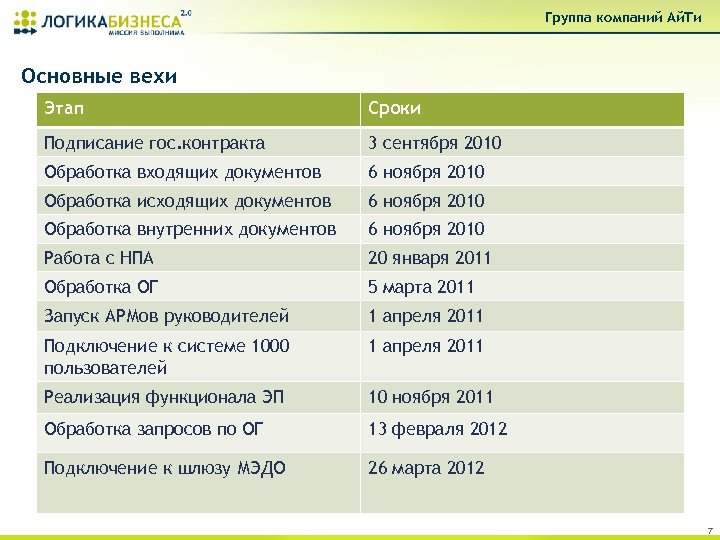 ЛОГИКАБИЗНЕСА 2.0
МИССИЯ ВЫПОЛНИМА

Группа компаний АйТи

Основные вехи

| Этап | Сроки |
|---|---|
| Подписание гос.контракта | 3 сентября 2010 |
| Обработка входящих документов | 6 ноября 2010 |
| Обработка исходящих документов | 6 ноября 2010 |
| Обработка внутренних документов | 6 ноября 2010 |
| Работа с НПА | 20 января 2011 |
| Обработка ОГ | 5 марта 2011 |
| Запуск АРМов руководителей | 1 апреля 2011 |
| Подключение к системе 1000 пользователей | 1 апреля 2011 |
| Реализация функционала ЭП | 10 ноября 2011 |
| Обработка запросов по ОГ | 13 февраля 2012 |
| Подключение к шлюзу МЭДО | 26 марта 2012 |

7